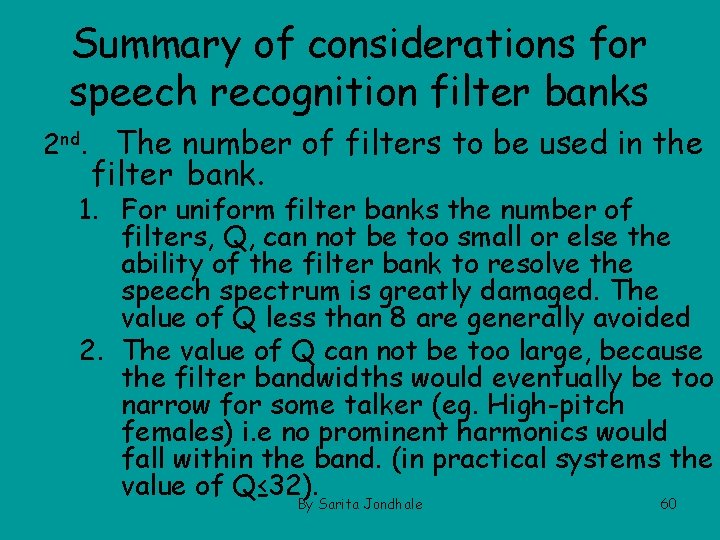 Summary of considerations for speech recognition filter banks

$2^{nd}$. The number of filters to be used in the filter bank.

1. For uniform filter banks the number of filters, Q, can not be too small or else the ability of the filter bank to resolve the speech spectrum is greatly damaged. The value of Q less than 8 are generally avoided
2. The value of Q can not be too large, because the filter bandwidths would eventually be too narrow for some talker (eg. High-pitch females) i.e no prominent harmonics would fall within the band. (in practical systems the value of Q≤32).

By Sarita Jondhale

60